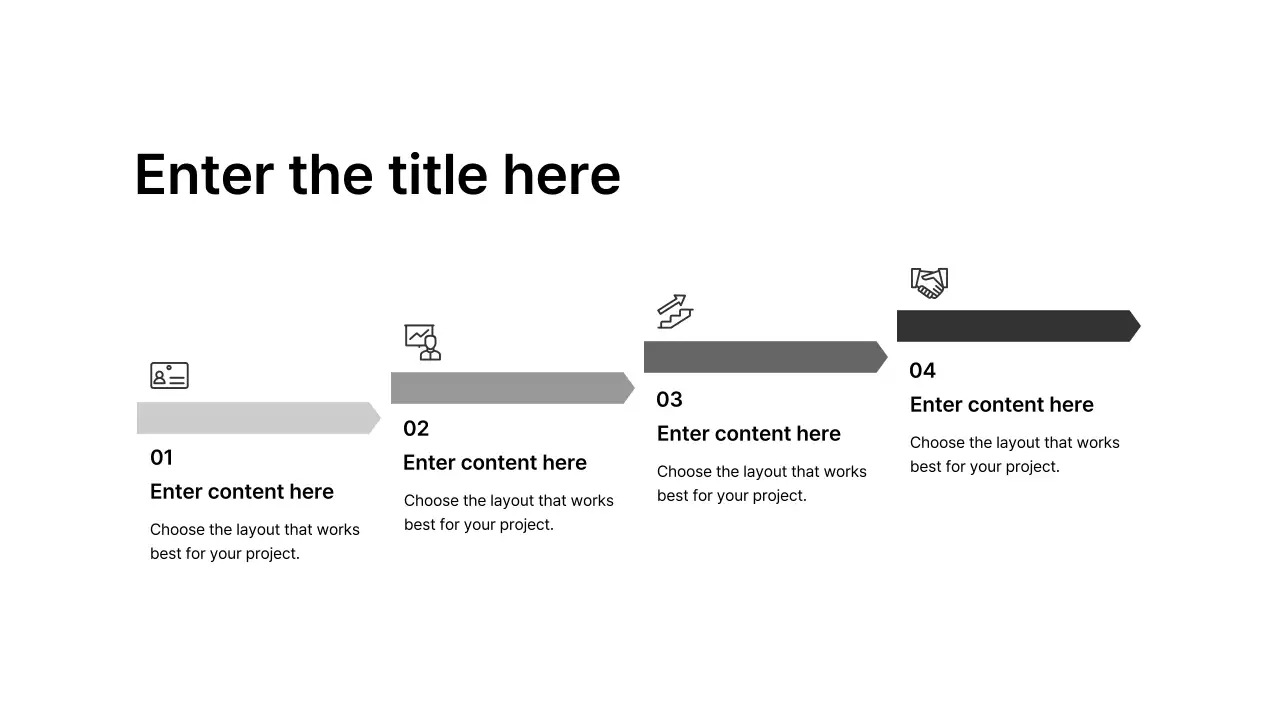 Enter the title here

01
Enter content here
Choose the layout that works best for your project.

02
Enter content here
Choose the layout that works best for your project.

03
Enter content here
Choose the layout that works best for your project.

04
Enter content here
Choose the layout that works best for your project.